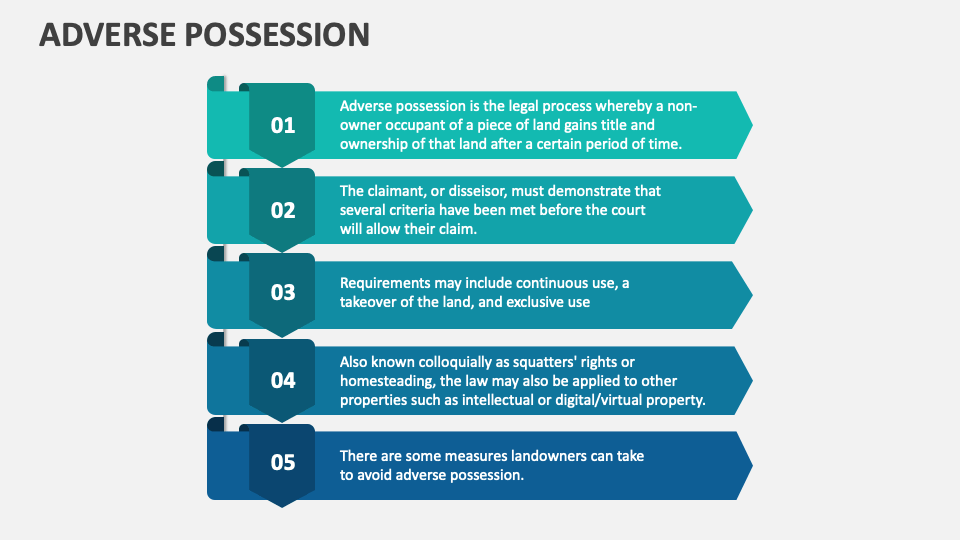 ADVERSE POSSESSION

01

Adverse possession is the legal process whereby a non-owner occupant of a piece of land gains title and ownership of that land after a certain period of time.

02

The claimant, or disseisor, must demonstrate that several criteria have been met before the court will allow their claim.

03

Requirements may include continuous use, a takeover of the land, and exclusive use

04

Also known colloquially as squatters' rights or homesteading, the law may also be applied to other properties such as intellectual or digital/virtual property.

05

There are some measures landowners can take to avoid adverse possession.